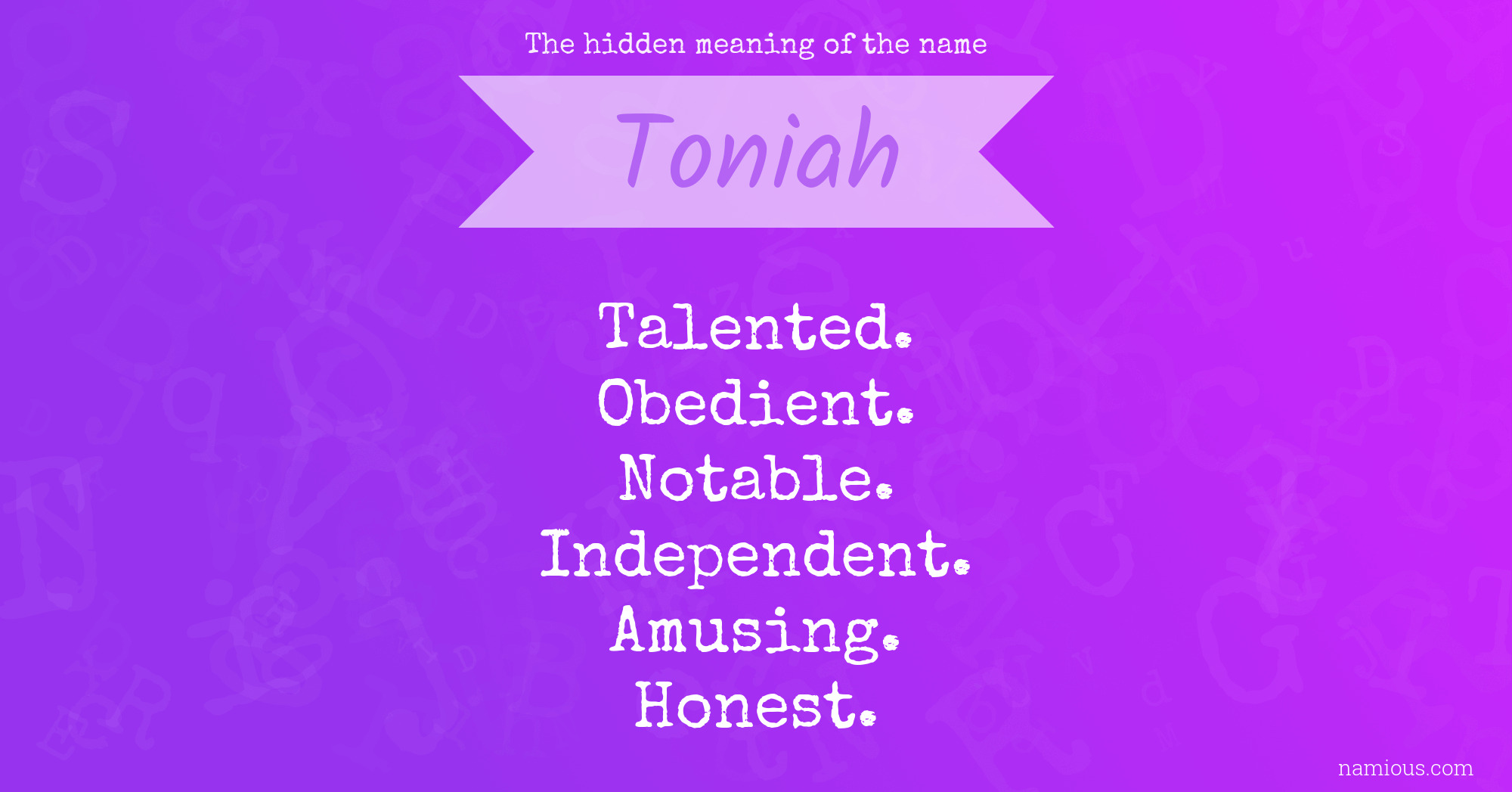 The hidden meaning of the name

Toniah

Talented.
Obedient.
Notable.
Independent.
Amusing.
Honest.

namious.com